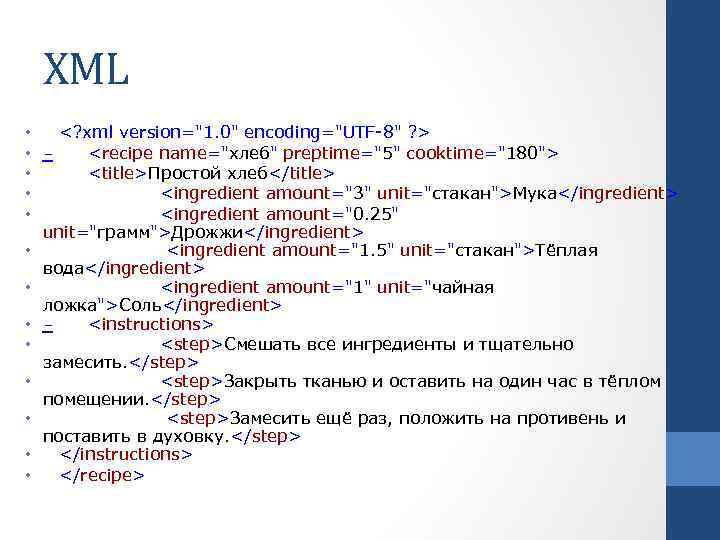 XML

• <?xml version="1.0" encoding="UTF-8" ?>
• - <recipe name="хлеб" preptime="5" cooktime="180">
• <title>Простой хлеб</title>
• <ingredient amount="3" unit="стакан">Мука</ingredient>
• <ingredient amount="0.25" unit="грамм">Дрожжи</ingredient>
• <ingredient amount="1.5" unit="стакан">Тёплая вода</ingredient>
• <ingredient amount="1" unit="чайная ложка">Соль</ingredient>
• - <instructions>
• <step>Смешать все ингредиенты и тщательно замесить.</step>
• <step>Закрыть тканью и оставить на один час в тёплом помещении.</step>
• <step>Замесить ещё раз, положить на противень и поставить в духовку.</step>
• </instructions>
• </recipe>